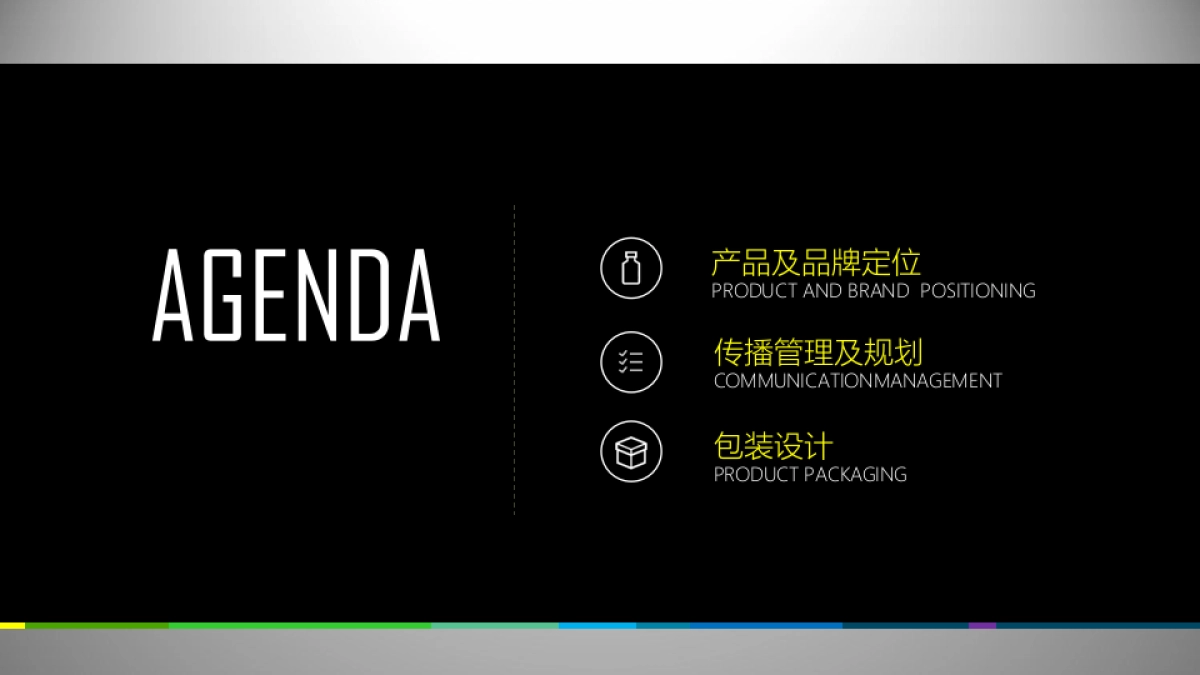 AGENDA

产品及品牌定位
PRODUCT AND BRAND POSITIONING

传播管理及规划
COMMUNICATIONMANAGEMENT

包装设计
PRODUCT PACKAGING